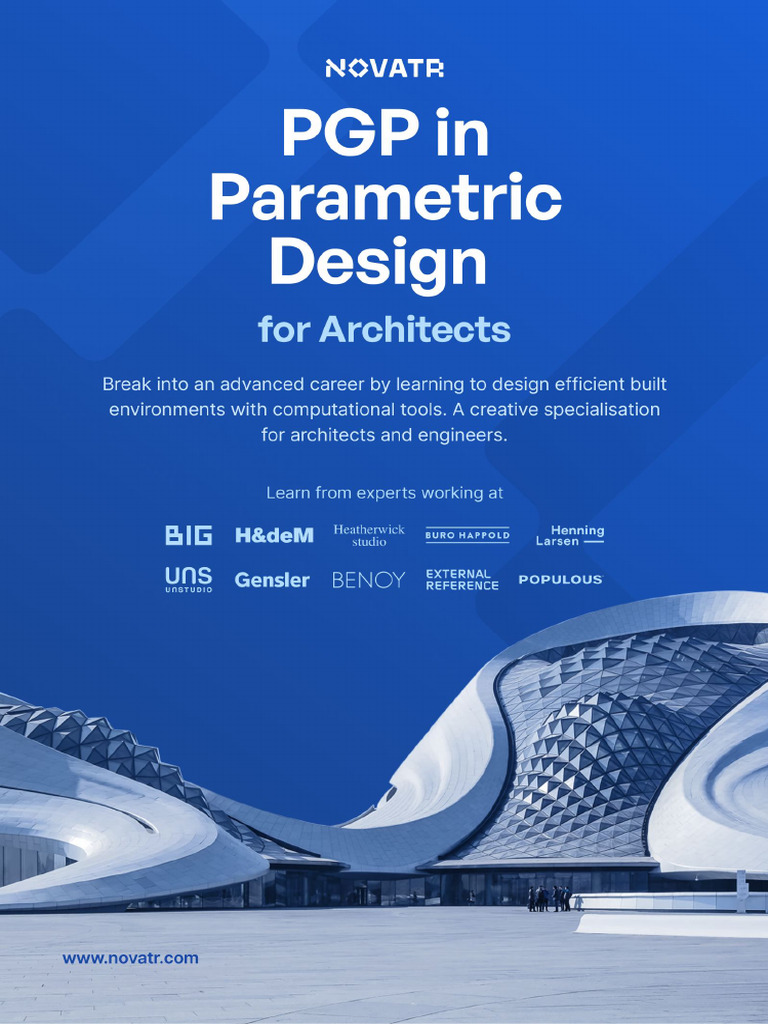 NOVATR

PGP in Parametric Design

for Architects

Break into an advanced career by learning to design efficient built environments with computational tools. A creative specialisation for architects and engineers.

Learn from experts working at

BIG H&deM Heatherwick studio BURO HAPPOLD Henning Larsen

UNS UNSTUDIO Gensler BENOY EXTERNAL REFERENCE POPULOUS

www.novatr.com